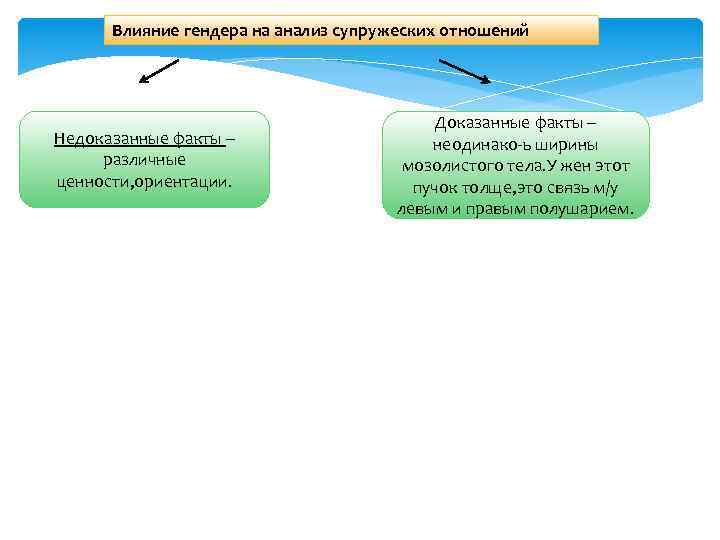 Влияние гендера на анализ супружеских отношений

Недоказанные факты – различные ценности,ориентации.

Доказанные факты – неодинако-ь ширины мозолистого тела.У жен этот пучок толще,это связь м/у левым и правым полушарием.